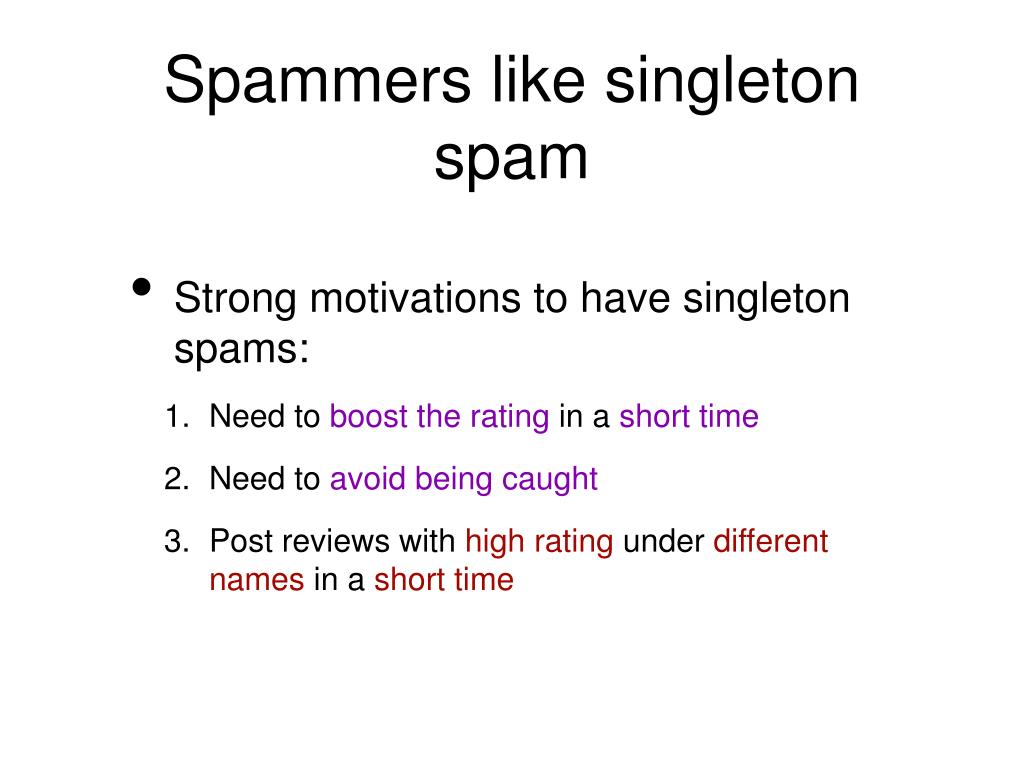 Spammers like singleton spam

• Strong motivations to have singleton spams:

1. Need to boost the rating in a short time
2. Need to avoid being caught
3. Post reviews with high rating under different names in a short time